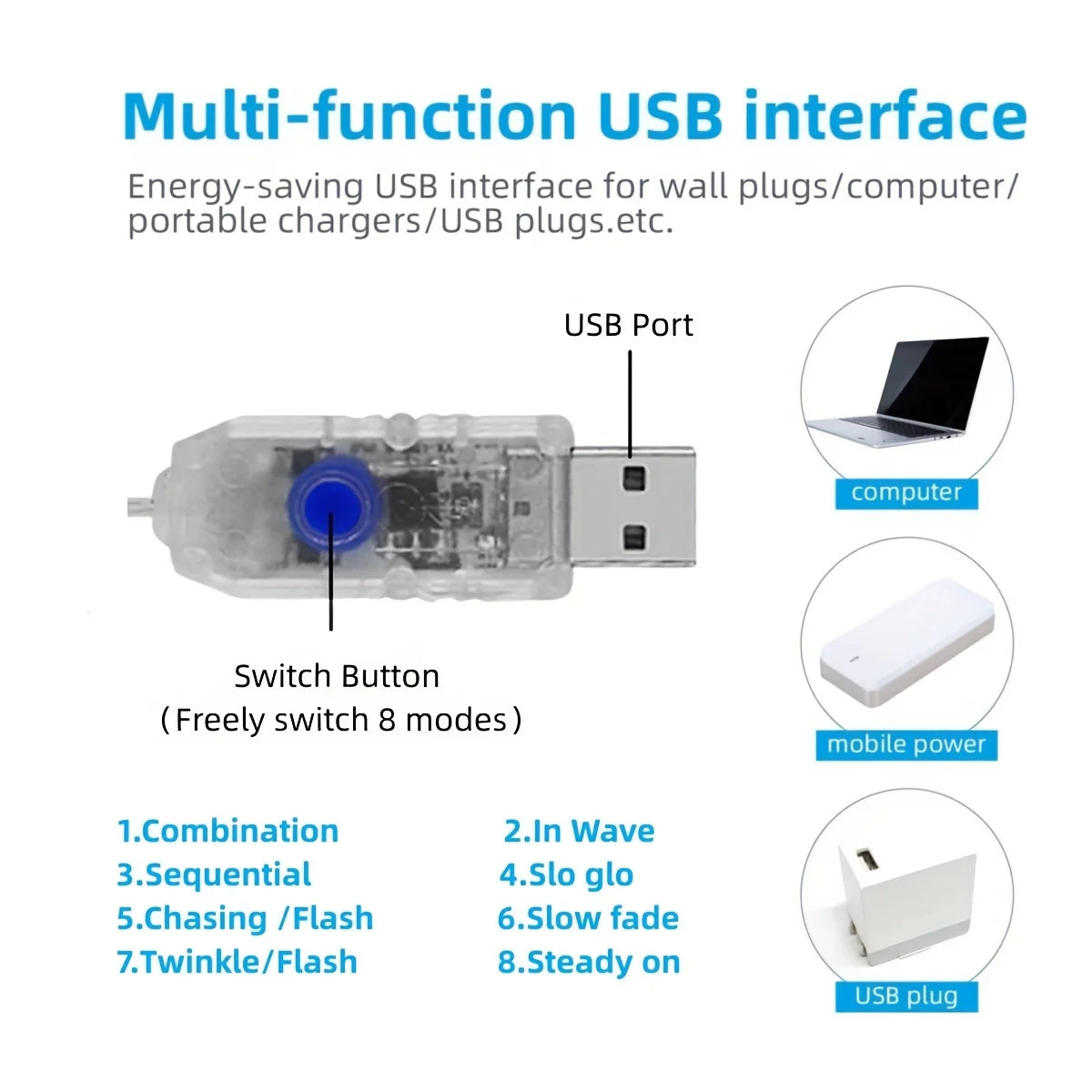 Multi-function USB interface

Energy-saving USB interface for wall plugs/computer/ portable chargers/USB plugs.etc.

USB Port

Switch Button
（Freely switch 8 modes）

computer

mobile power

USB plug

1.Combination
2.In Wave
3.Sequential
4.Slo glo
5.Chasing /Flash
6.Slow fade
7.Twinkle/Flash
8.Steady on